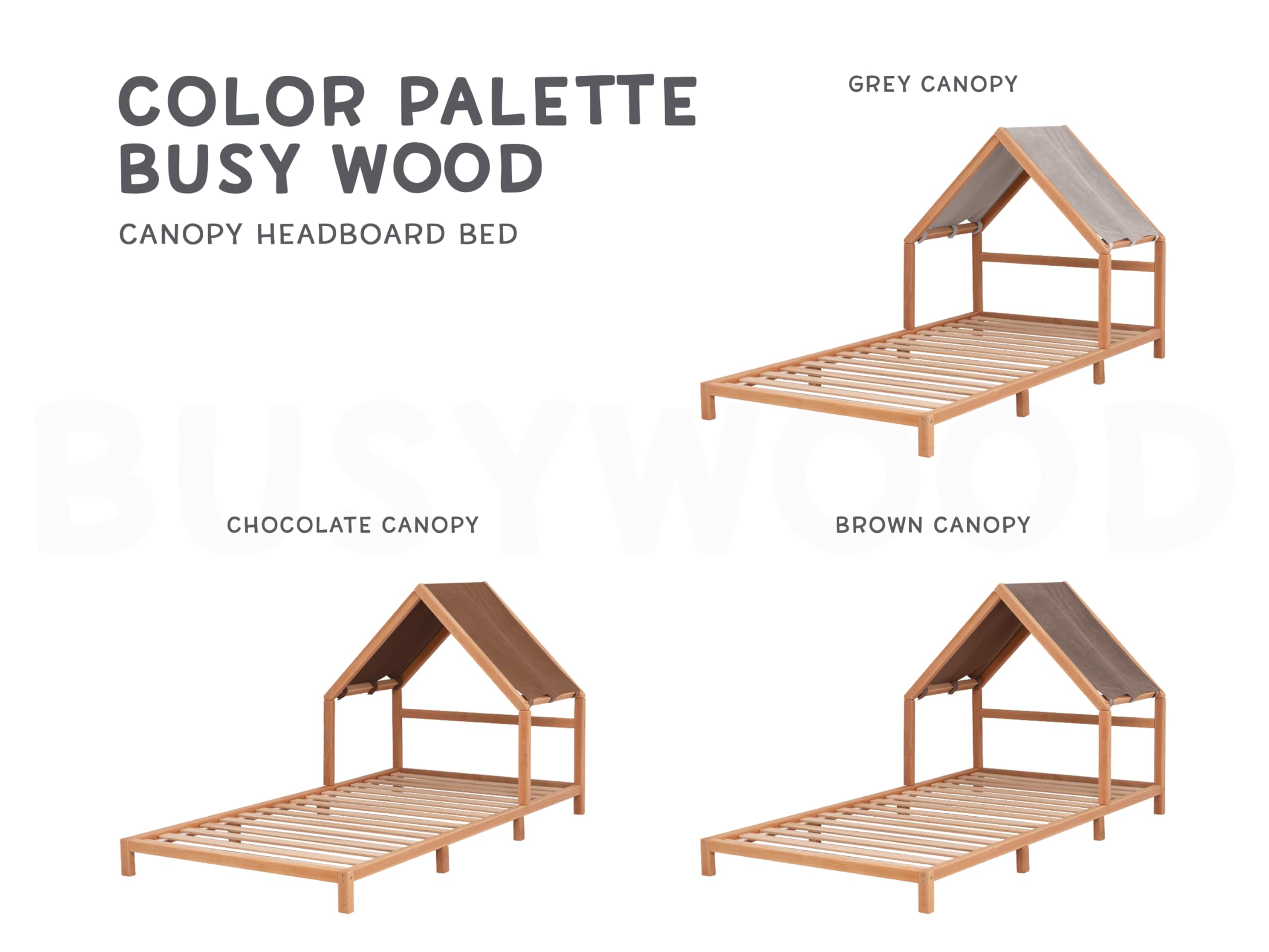 COLOR PALETTE
BUSY WOOD

CANOPY HEADBOARD BED

GREY CANOPY

BUSYWOOD

CHOCOLATE CANOPY

BROWN CANOPY